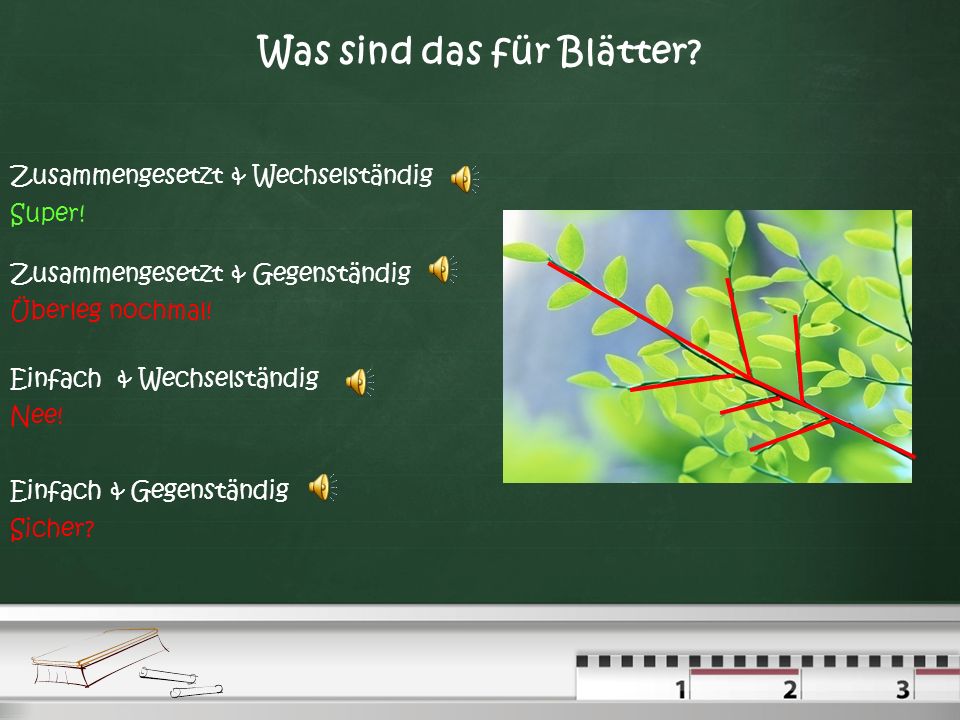 Was sind das für Blätter?

Zusammengesetzt & Wechselständig
Super!

Zusammengesetzt & Gegenständig
Überleg nochmal!

Einfach & Wechselständig
Nee!

Einfach & Gegenständig
Sicher?

1 2 3